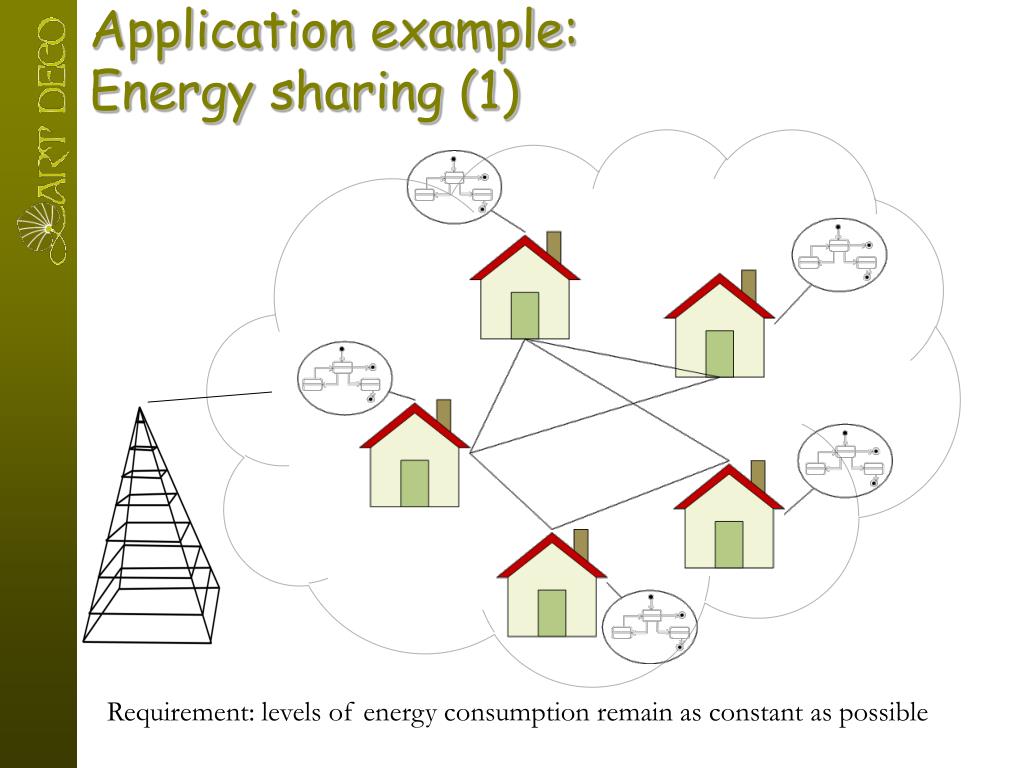 ART DECO

Application example:
Energy sharing (1)

Requirement: levels of energy consumption remain as constant as possible